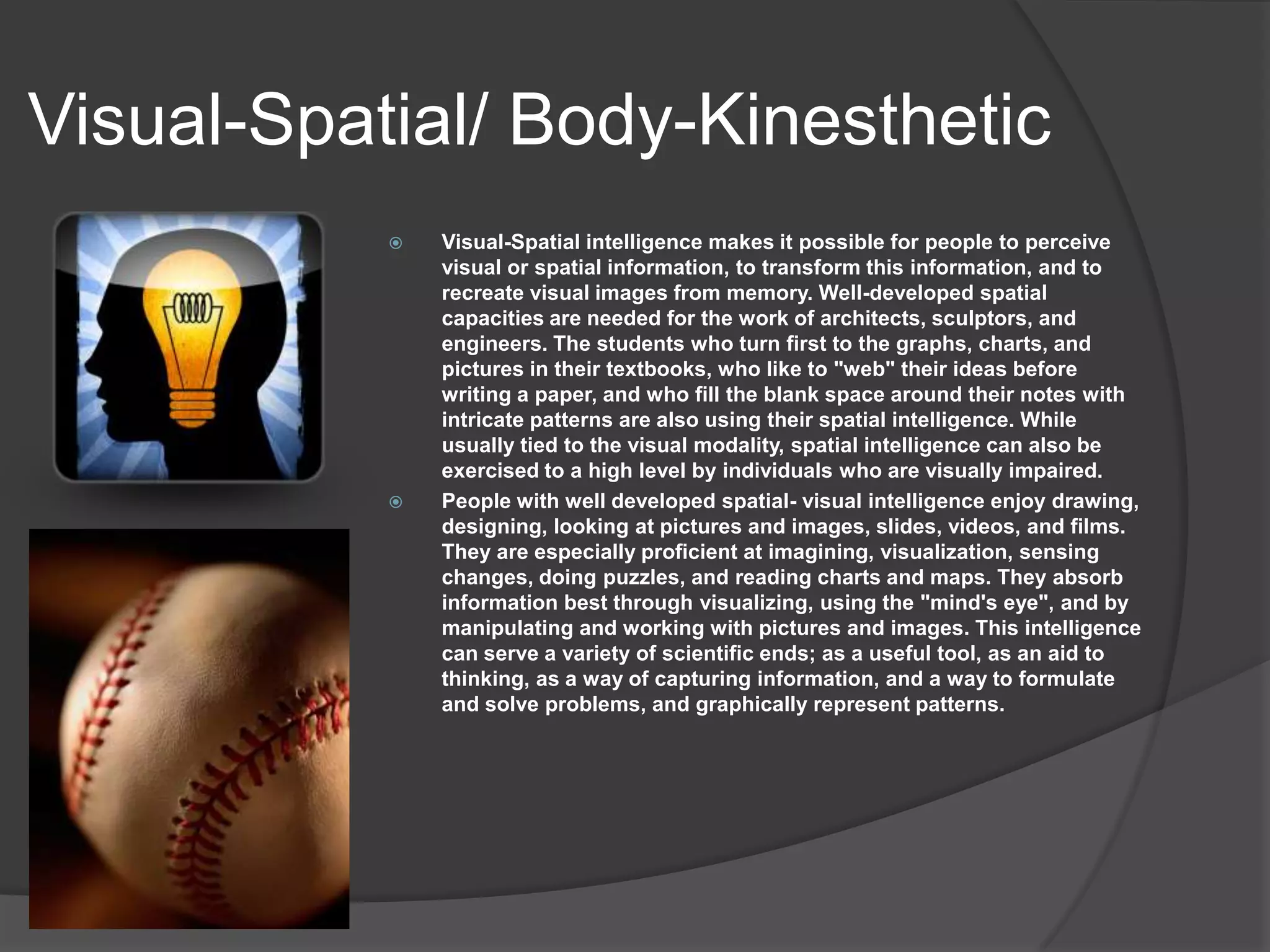 Visual-Spatial/ Body-Kinesthetic

Visual-Spatial intelligence makes it possible for people to perceive visual or spatial information, to transform this information, and to recreate visual images from memory. Well-developed spatial capacities are needed for the work of architects, sculptors, and engineers. The students who turn first to the graphs, charts, and pictures in their textbooks, who like to "web" their ideas before writing a paper, and who fill the blank space around their notes with intricate patterns are also using their spatial intelligence. While usually tied to the visual modality, spatial intelligence can also be exercised to a high level by individuals who are visually impaired.

People with well developed spatial- visual intelligence enjoy drawing, designing, looking at pictures and images, slides, videos, and films. They are especially proficient at imagining, visualization, sensing changes, doing puzzles, and reading charts and maps. They absorb information best through visualizing, using the "mind's eye", and by manipulating and working with pictures and images. This intelligence can serve a variety of scientific ends; as a useful tool, as an aid to thinking, as a way of capturing information, and a way to formulate and solve problems, and graphically represent patterns.